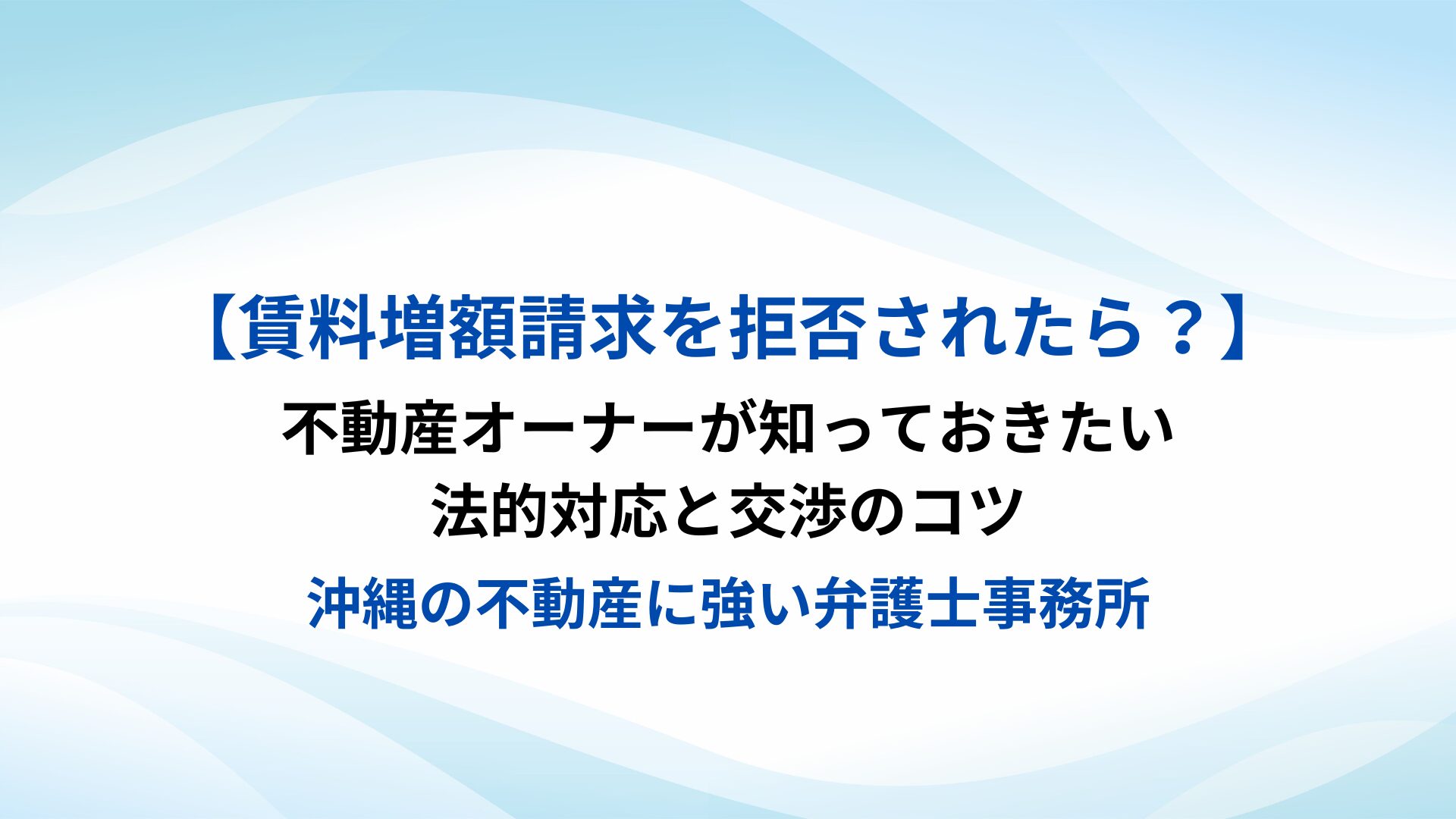 【賃料増額請求を拒否されたら？】

不動産オーナーが知っておきたい
法的対応と交渉のコツ

沖縄の不動産に強い弁護士事務所